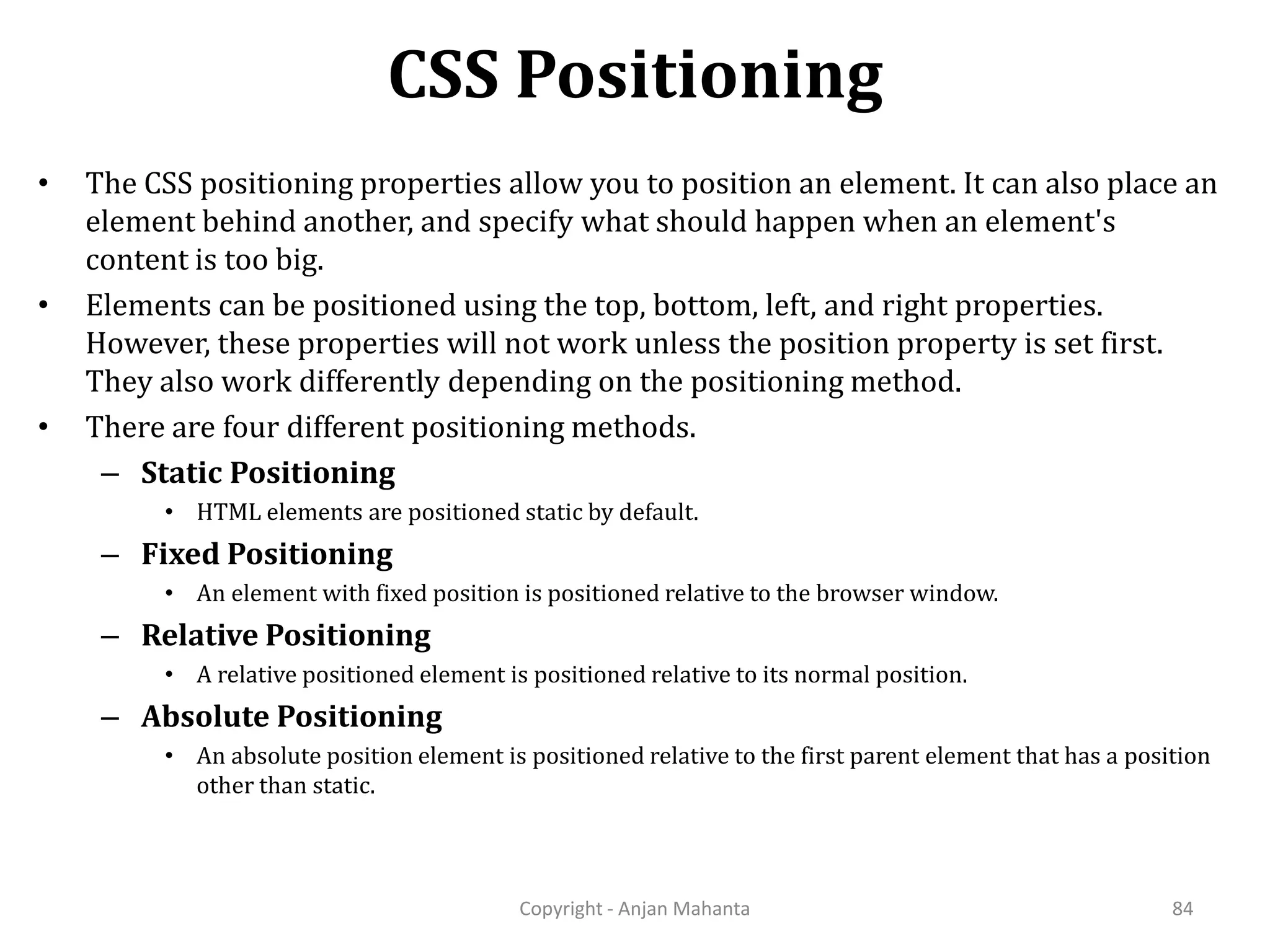 CSS Positioning

• The CSS positioning properties allow you to position an element. It can also place an element behind another, and specify what should happen when an element's content is too big.
• Elements can be positioned using the top, bottom, left, and right properties. However, these properties will not work unless the position property is set first. They also work differently depending on the positioning method.
• There are four different positioning methods.
– Static Positioning
• HTML elements are positioned static by default.
– Fixed Positioning
• An element with fixed position is positioned relative to the browser window.
– Relative Positioning
• A relative positioned element is positioned relative to its normal position.
– Absolute Positioning
• An absolute position element is positioned relative to the first parent element that has a position other than static.

Copyright - Anjan Mahanta

84